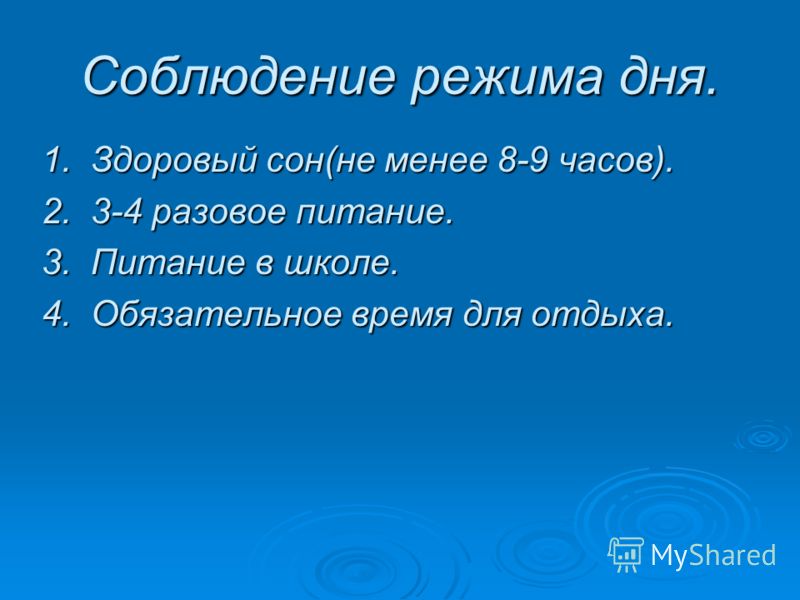 Соблюдение режима дня.

1. Здоровый сон(не менее 8-9 часов).
2. 3-4 разовое питание.
3. Питание в школе.
4. Обязательное время для отдыха.

MyShared